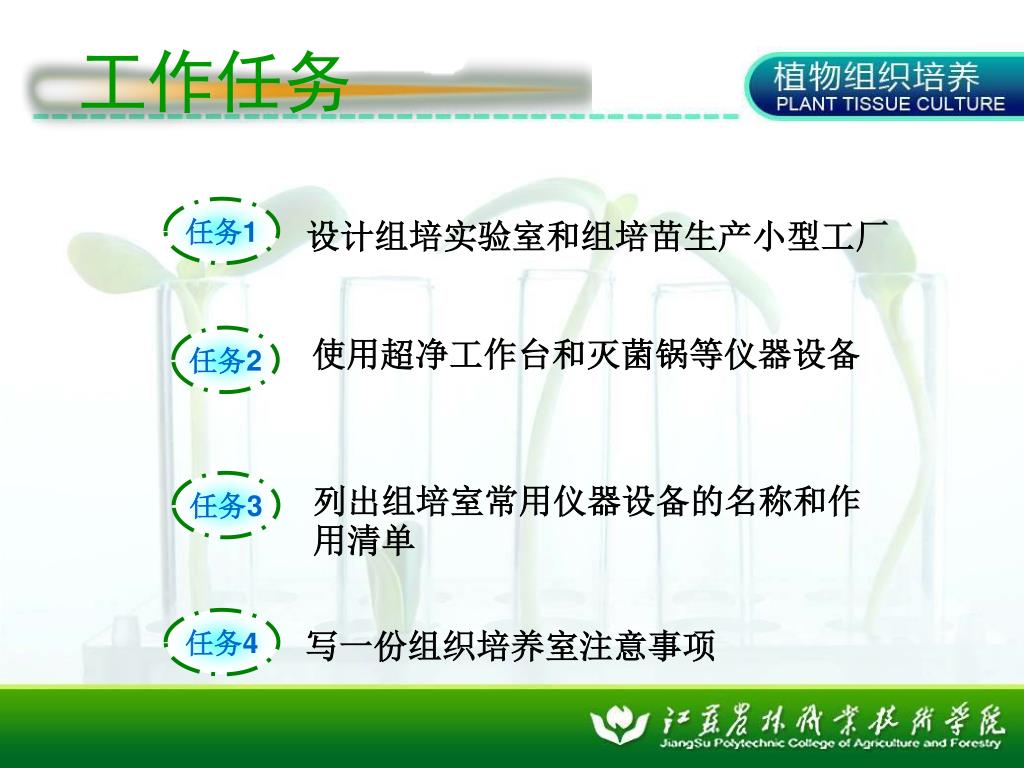 工作任务

植物组织培养
PLANT TISSUE CULTURE

任务1 设计组培实验室和组培苗生产小型工厂

任务2 使用超净工作台和灭菌锅等仪器设备

任务3 列出组培室常用仪器设备的名称和作用清单

任务4 写一份组织培养室注意事项

江苏农林职业技术学院
JiangSu Polytechnic College of Agriculture and Forestry